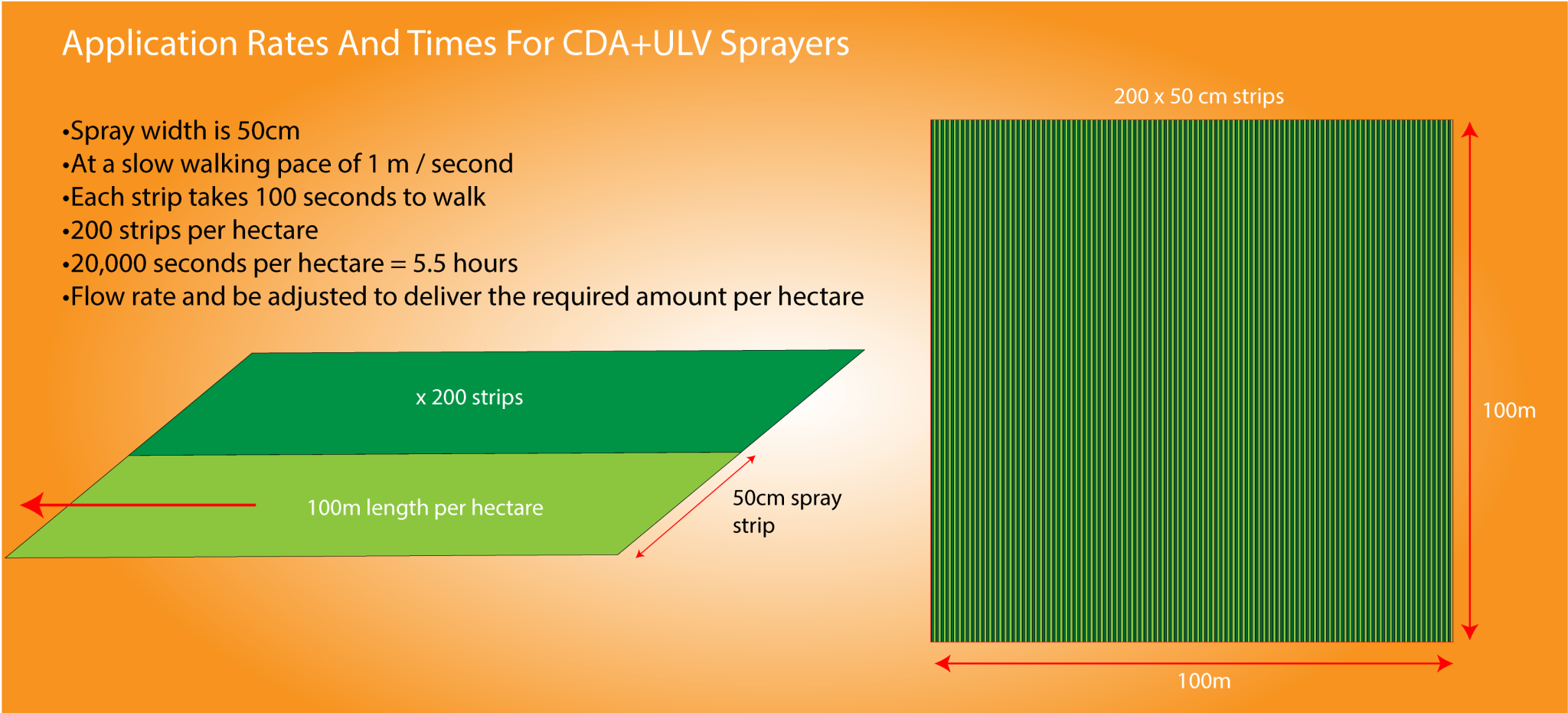 Application Rates And Times For CDA+ULV Sprayers

•Spray width is 50cm
•At a slow walking pace of 1 m / second
•Each strip takes 100 seconds to walk
•200 strips per hectare
•20,000 seconds per hectare = 5.5 hours
•Flow rate and be adjusted to deliver the required amount per hectare

x 200 strips

100m length per hectare

50cm spray strip

200 x 50 cm strips

100m

100m